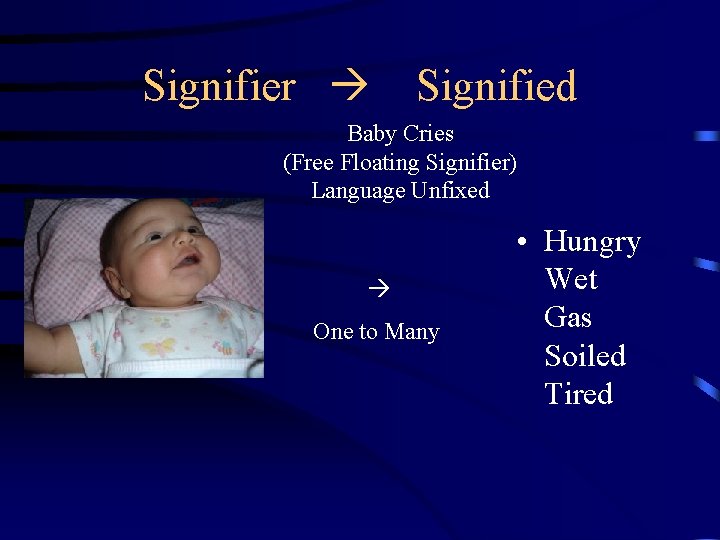 Signifier → Signified

Baby Cries
(Free Floating Signifier)
Language Unfixed

→

One to Many

• Hungry
Wet
Gas
Soiled
Tired